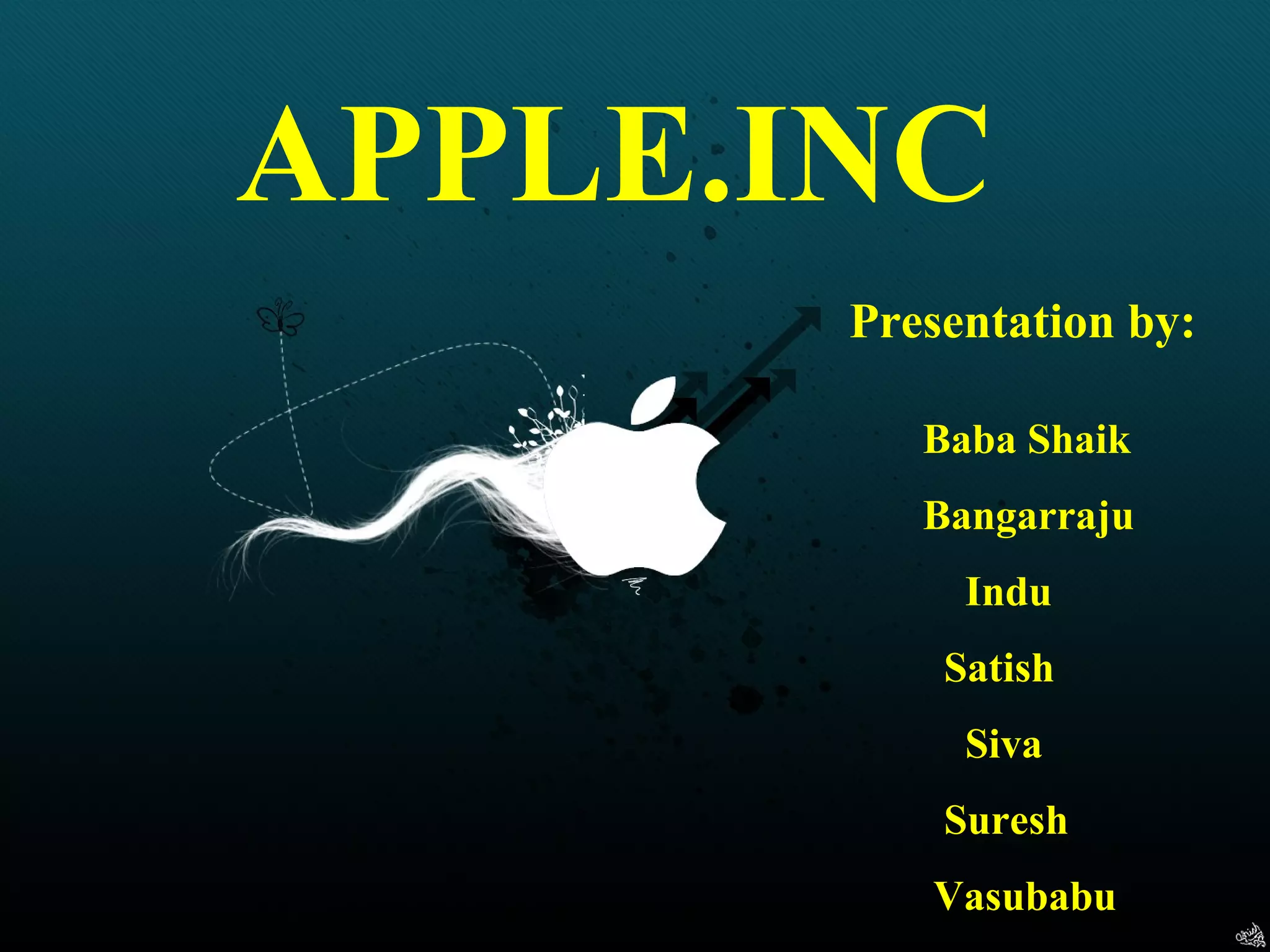 APPLE.INC

Presentation by:

Baba Shaik

Bangarraju

Indu

Satish

Siva

Suresh

Vasubabu